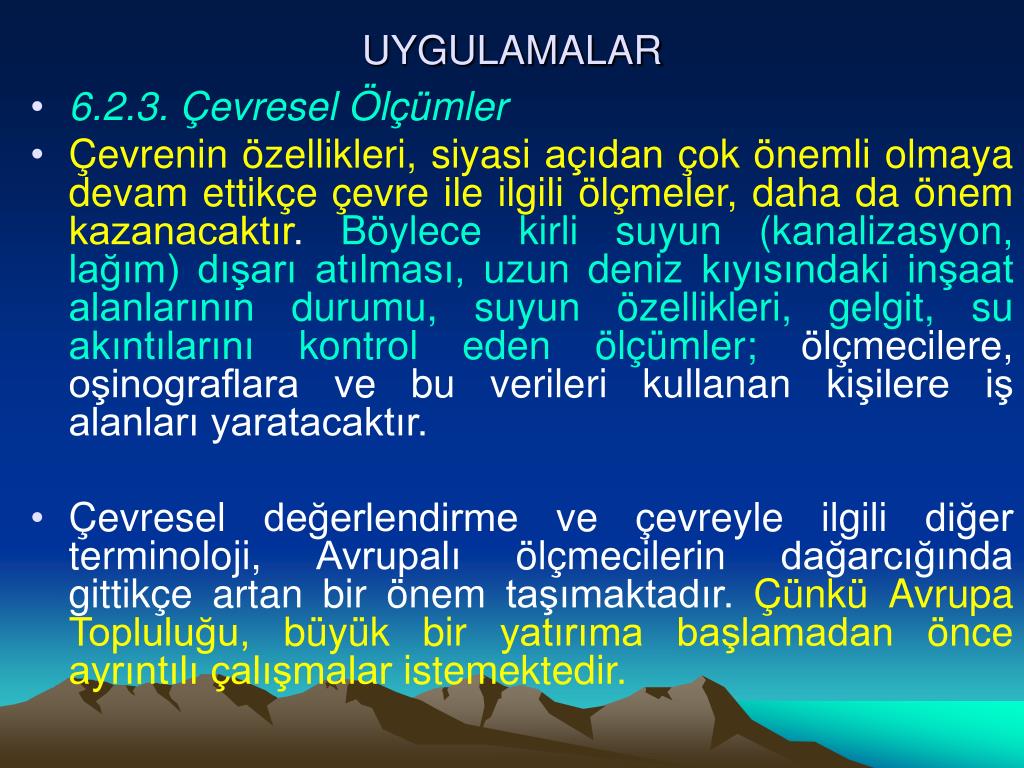 UYGULAMALAR

• 6.2.3. Çevresel Ölçümler

• Çevrenin özellikleri, siyasi açıdan çok önemli olmaya devam ettikçe çevre ile ilgili ölçmeler, daha da önem kazanacaktır. Böylece kirli suyun (kanalizasyon, lağım) dışarı atılması, uzun deniz kıyısındaki inşaat alanlarının durumu, suyun özellikleri, gelgit, su akıntılarını kontrol eden ölçümler; ölçmecilere, oşinograflara ve bu verileri kullanan kişilere iş alanları yaratacaktır.

• Çevresel değerlendirme ve çevreyle ilgili diğer terminoloji, Avrupalı ölçmecilerin dağarcığında gittikçe artan bir önem taşımaktadır. Çünkü Avrupa Topluluğu, büyük bir yatırıma başlamadan önce ayrıntılı çalışmalar istemektedir.